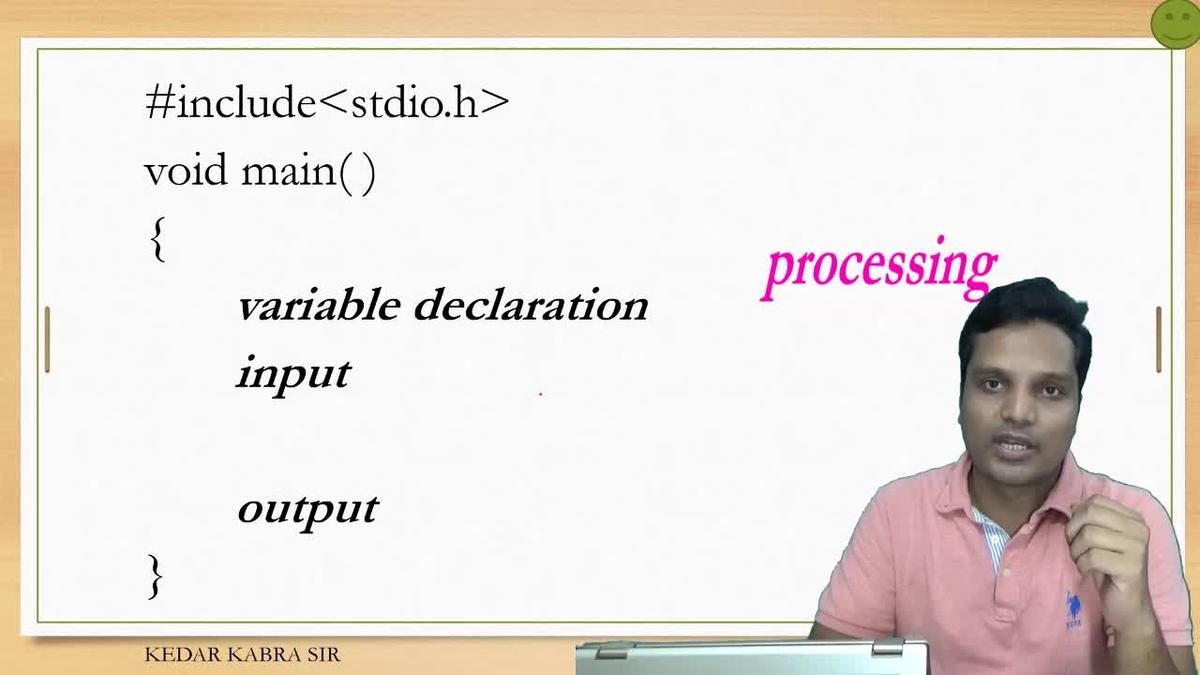 #include<stdio.h>
void main( )
{
variable declaration
input

output
}

processing

KEDAR KABRA SIR